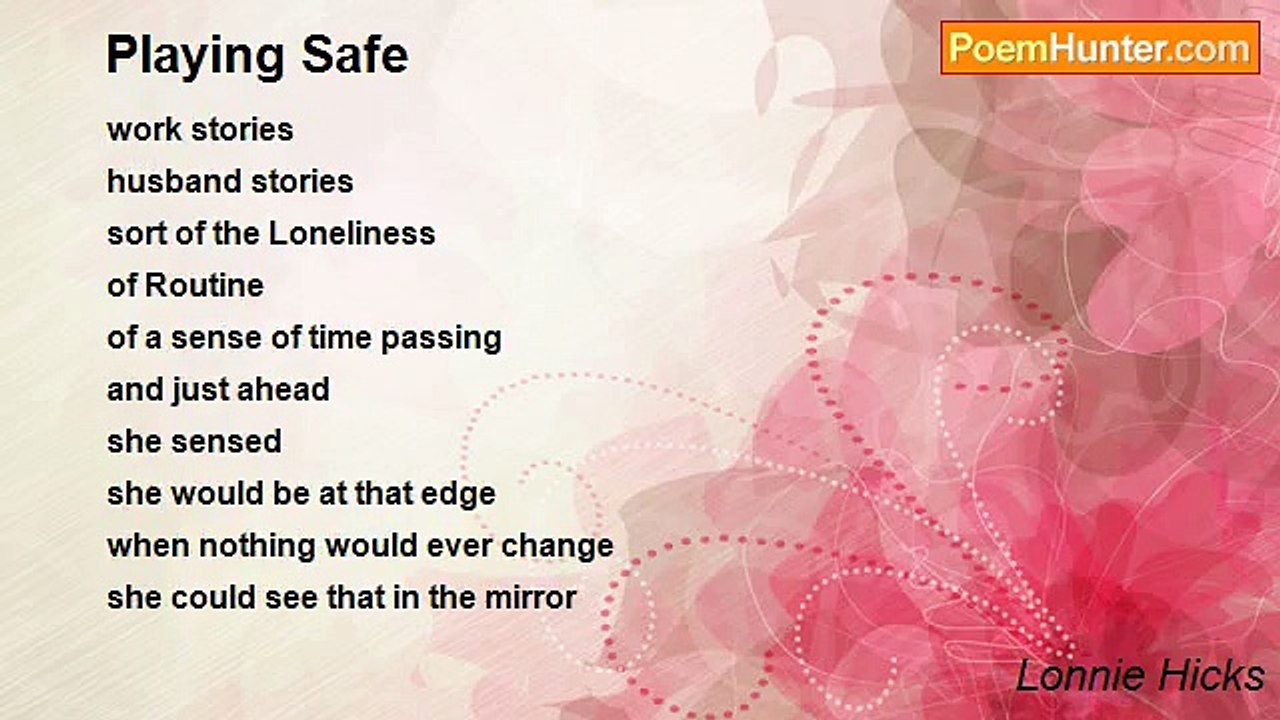 Playing Safe

PoemHunter.com

work stories
husband stories
sort of the Loneliness
of Routine
of a sense of time passing
and just ahead
she sensed
she would be at that edge
when nothing would ever change
she could see that in the mirror

Lonnie Hicks